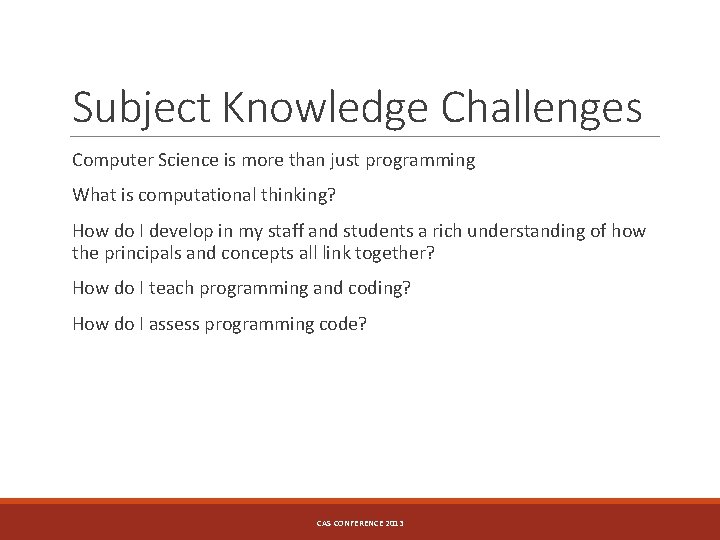 Subject Knowledge Challenges

Computer Science is more than just programming

What is computational thinking?

How do I develop in my staff and students a rich understanding of how the principals and concepts all link together?

How do I teach programming and coding?

How do I assess programming code?

CAS CONFERENCE 2013